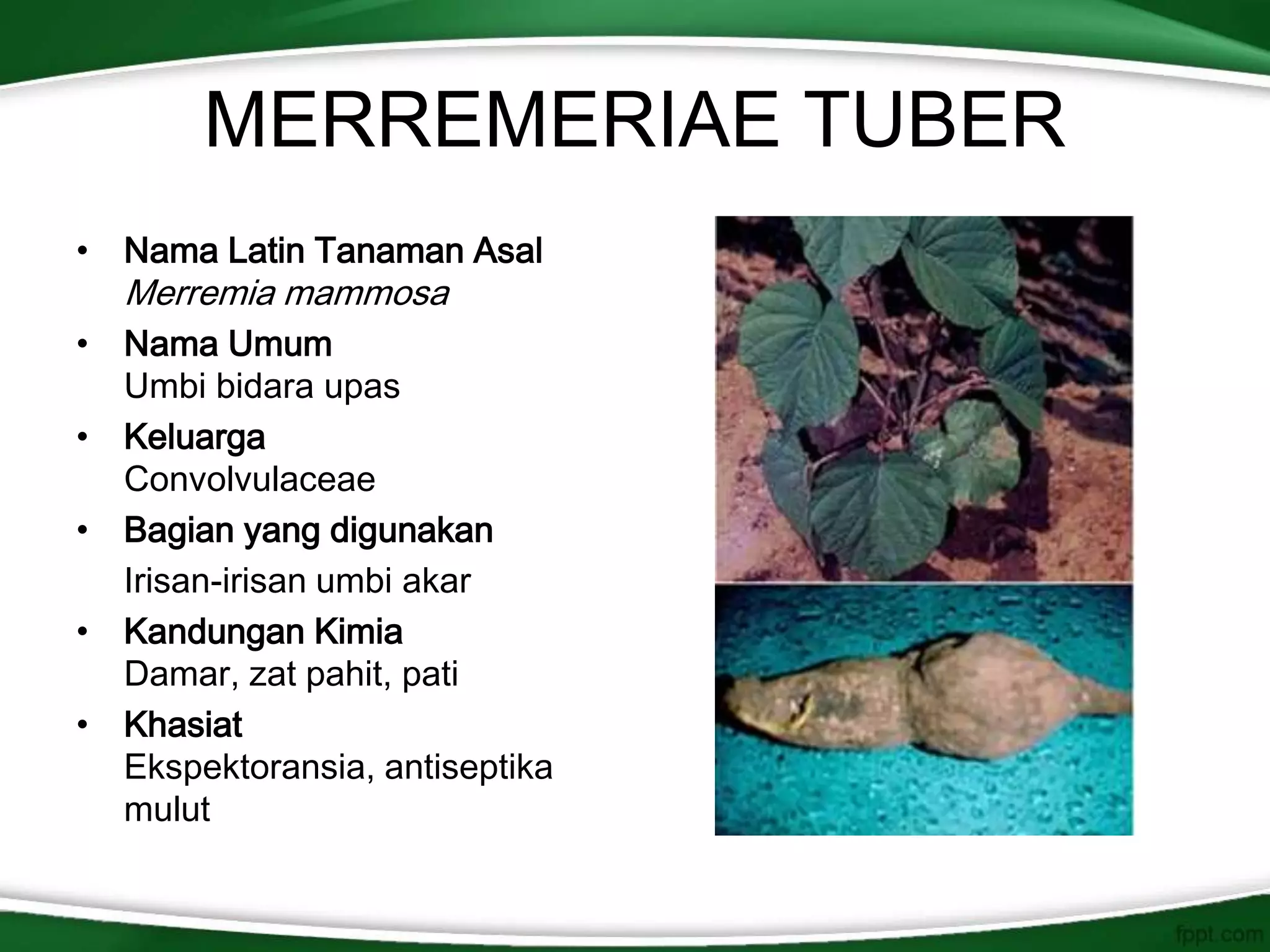 MERREMERIAE TUBER

• Nama Latin Tanaman Asal
Merremia mammosa
• Nama Umum
Umbi bidara upas
• Keluarga
Convolvulaceae
• Bagian yang digunakan
Irisan-irisan umbi akar
• Kandungan Kimia
Damar, zat pahit, pati
• Khasiat
Ekspektoransia, antiseptika mulut

fppt.com